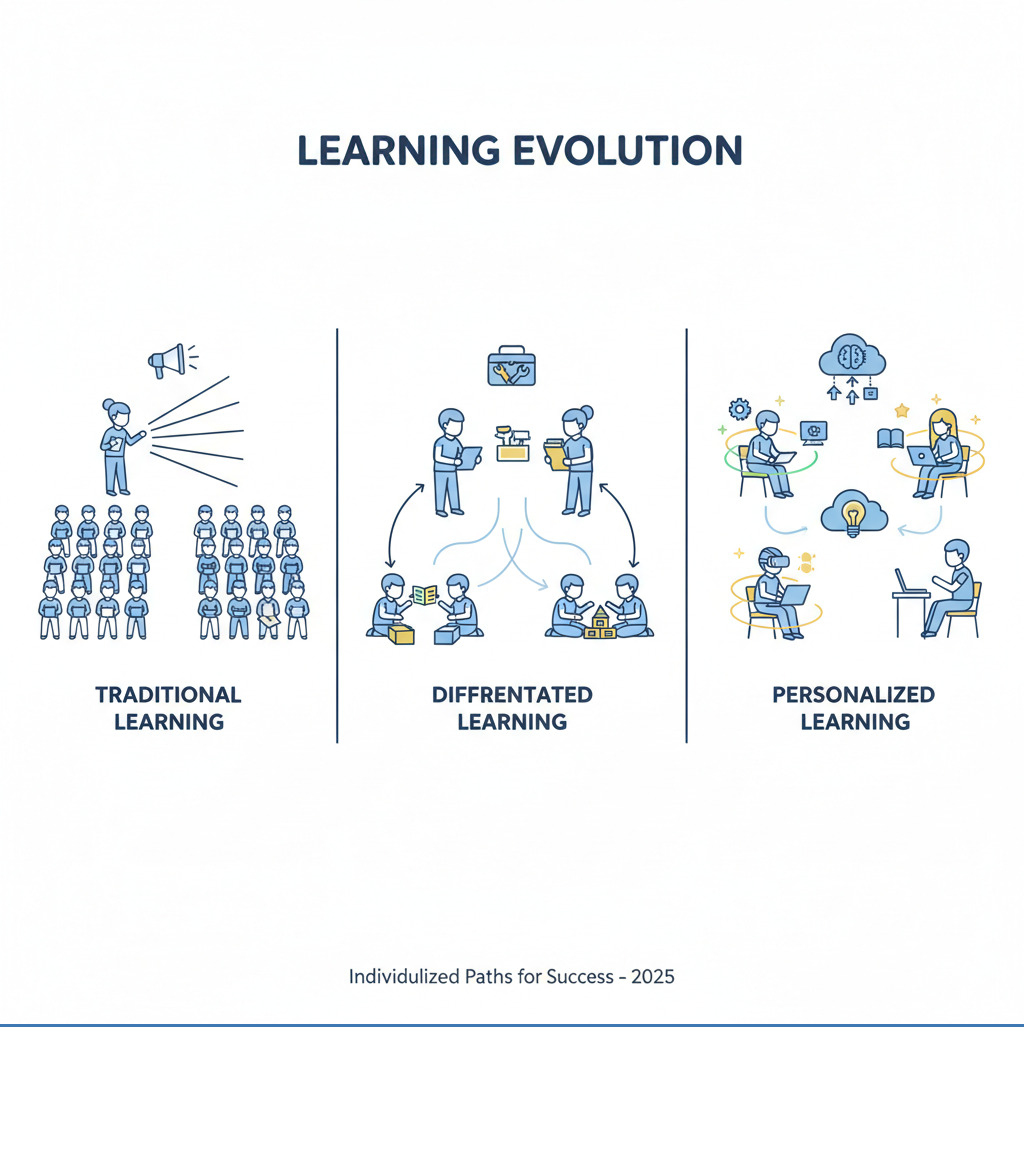 LEARNING EVOLUTION

TRADITIONAL LEARNING

DIFFRENTATED LEARNING

PERSONALIZED LEARNING

Individulized Paths for Success - 2025